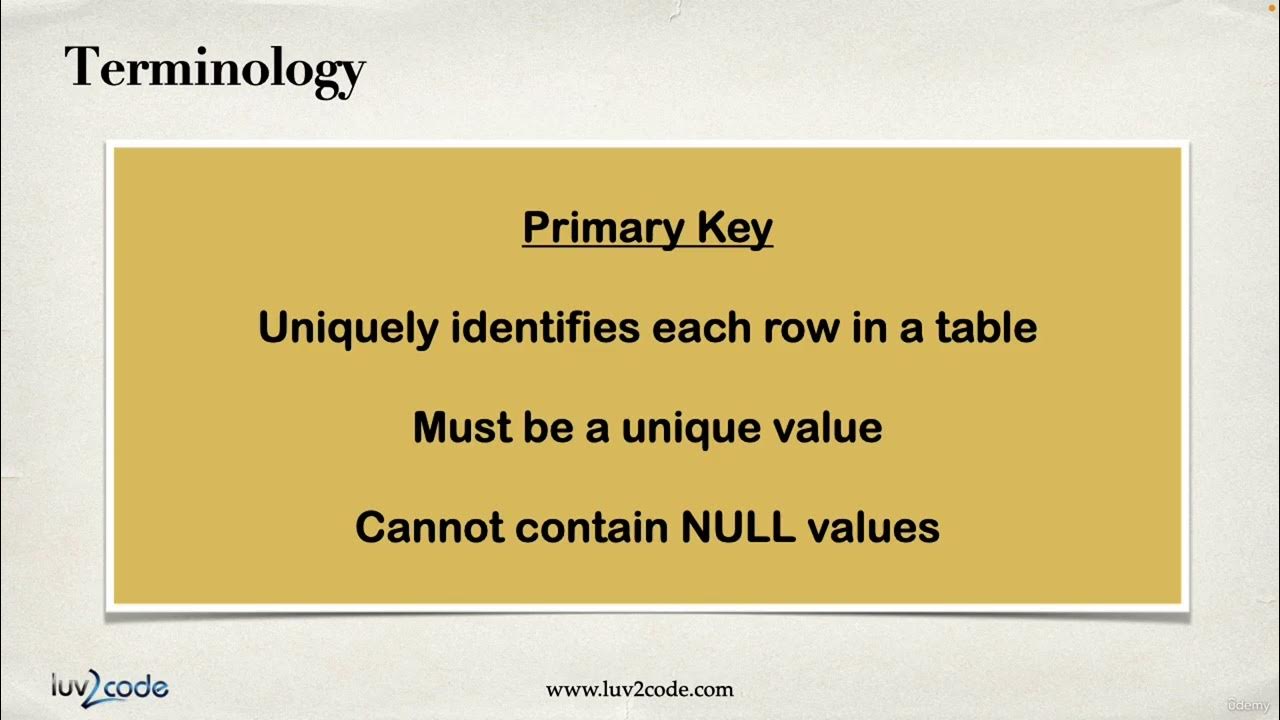 Terminology

Primary Key

Uniquely identifies each row in a table

Must be a unique value

Cannot contain NULL values

luv2code

www.luv2code.com

Udemy